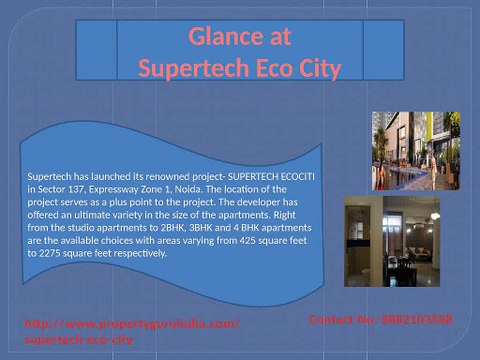 Glance at
Supertech Eco City

Supertech has launched its renowned project- SUPERTECH ECOCITI in Sector 137, Expressway Zone 1, Noida. The location of the project serves as a plus point to the project. The developer has offered an ultimate variety in the size of the apartments. Right from the studio apartments to 2BHK, 3BHK and 4 BHK apartments are the available choices with areas varying from 425 square feet to 2275 square feet respectively.

http://www.propertyguruindia.com/supertech-eco-city

Contact No: 9882103588